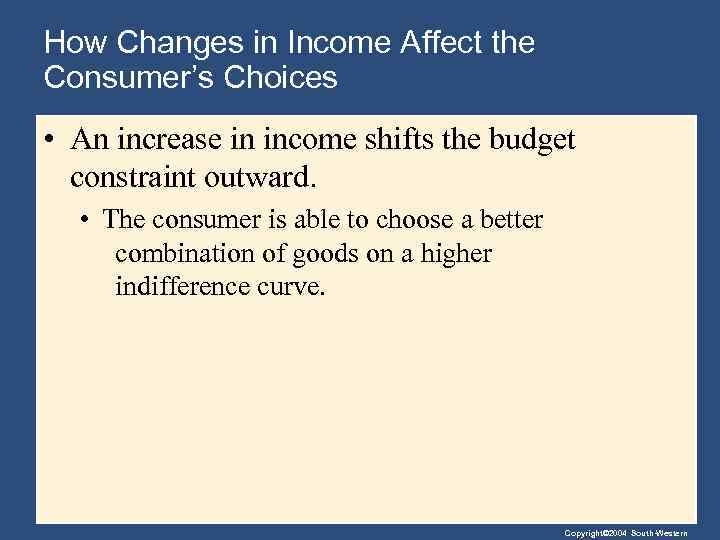 How Changes in Income Affect the Consumer's Choices

• An increase in income shifts the budget constraint outward.

• The consumer is able to choose a better combination of goods on a higher indifference curve.

Copyright©2004 South-Western